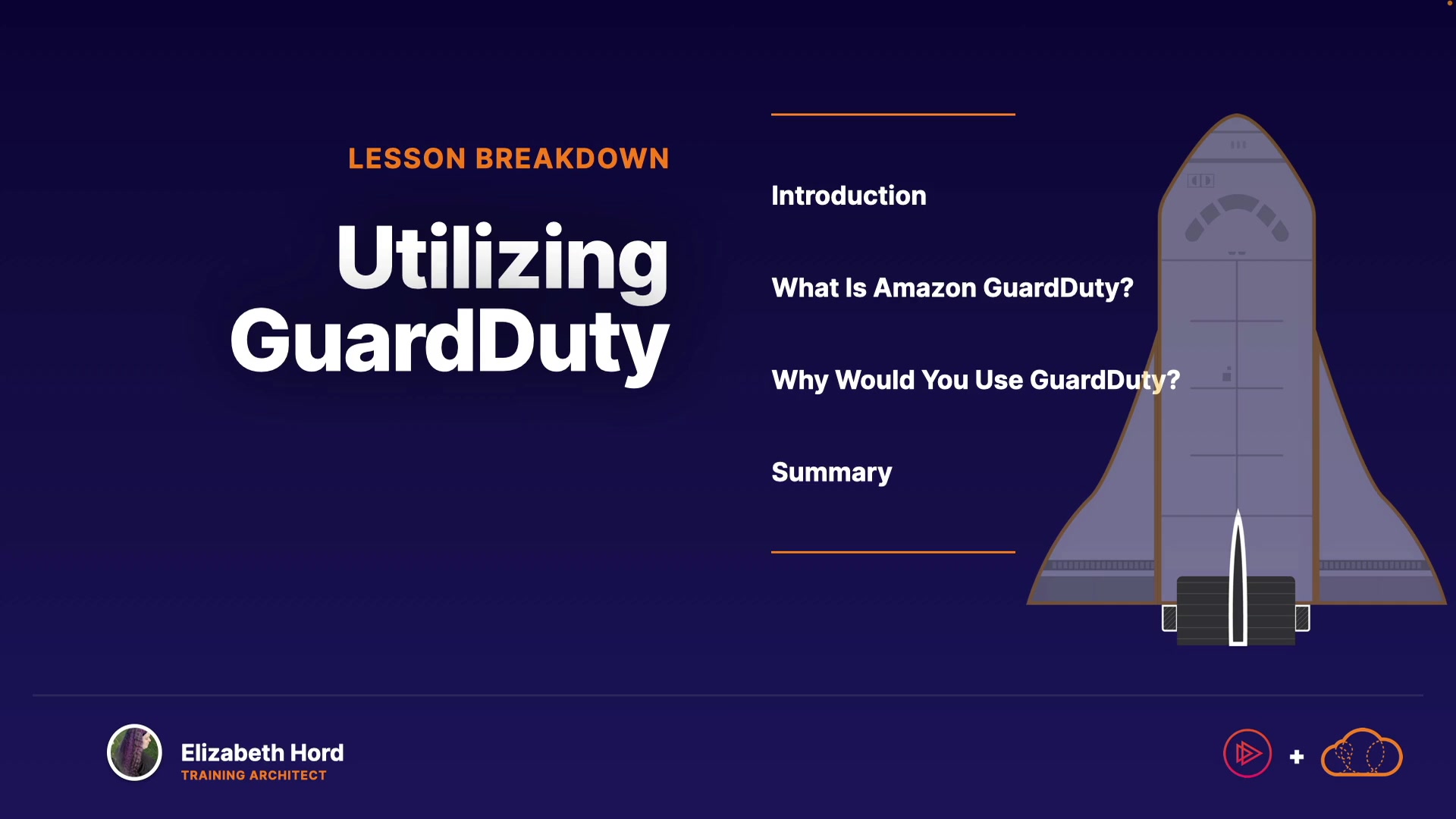 LESSON BREAKDOWN

Utilizing GuardDuty

Introduction

What Is Amazon GuardDuty?

Why Would You Use GuardDuty?

Summary

Elizabeth Hord
TRAINING ARCHITECT

+